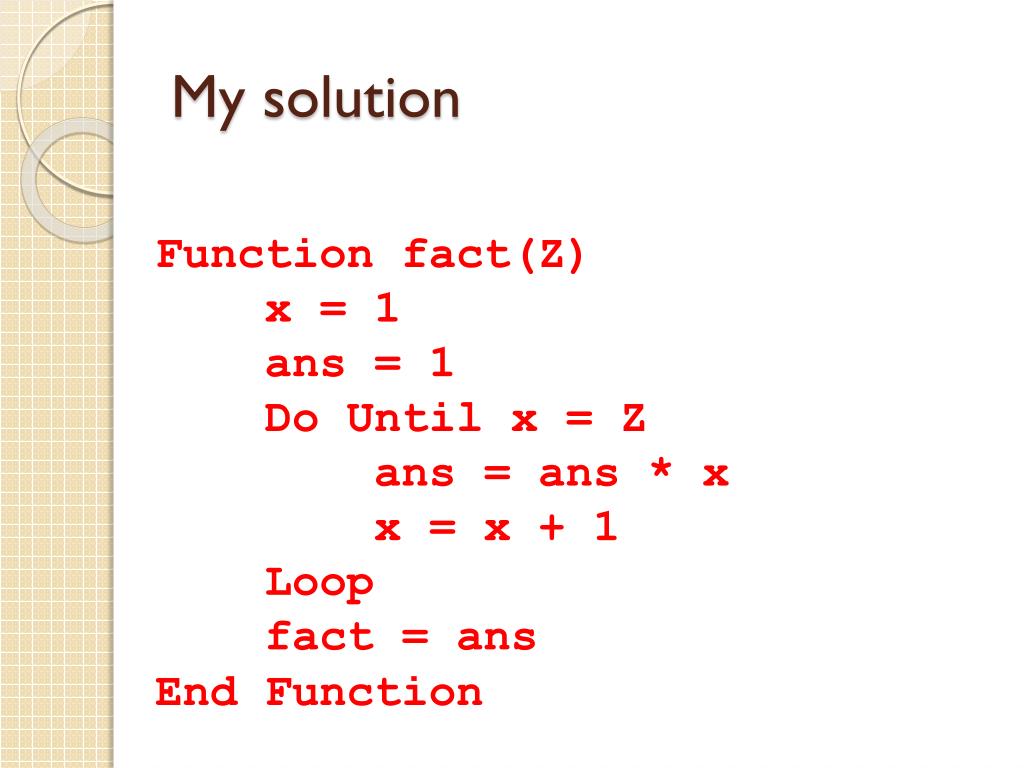 My solution

Function fact(Z)
    x = 1
    ans = 1
    Do Until x = Z
        ans = ans * x
        x = x + 1
    Loop
    fact = ans
End Function